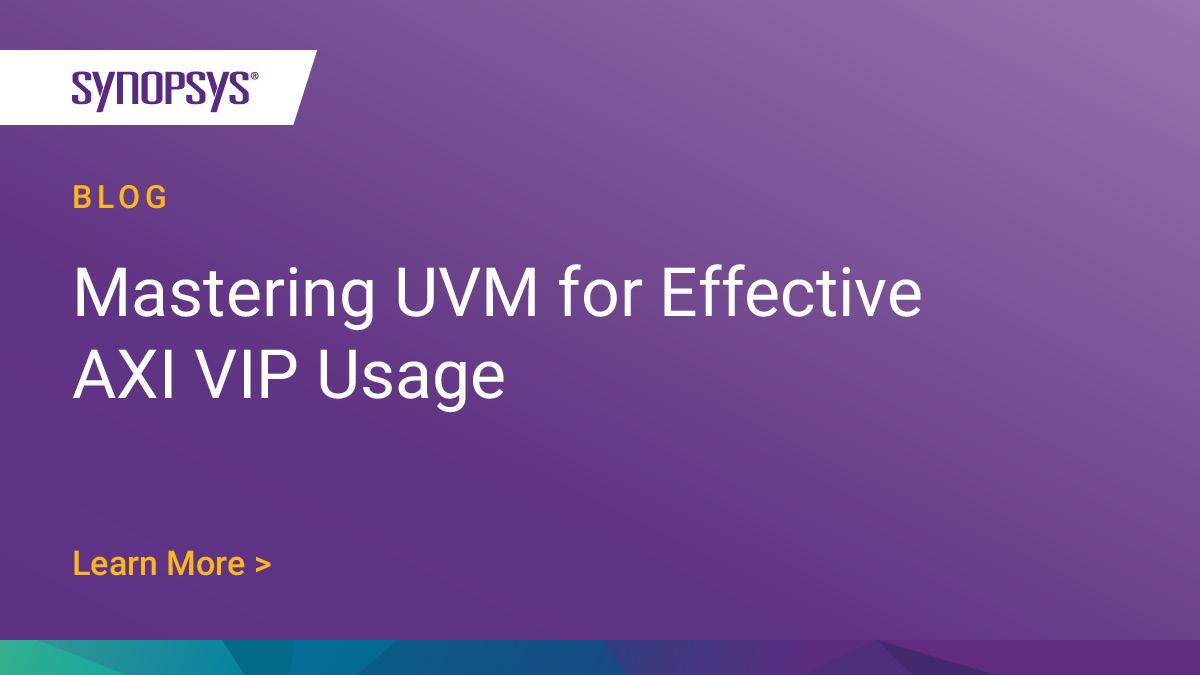 SYNOPSYS®

BLOG

Mastering UVM for Effective AXI VIP Usage

Learn More >